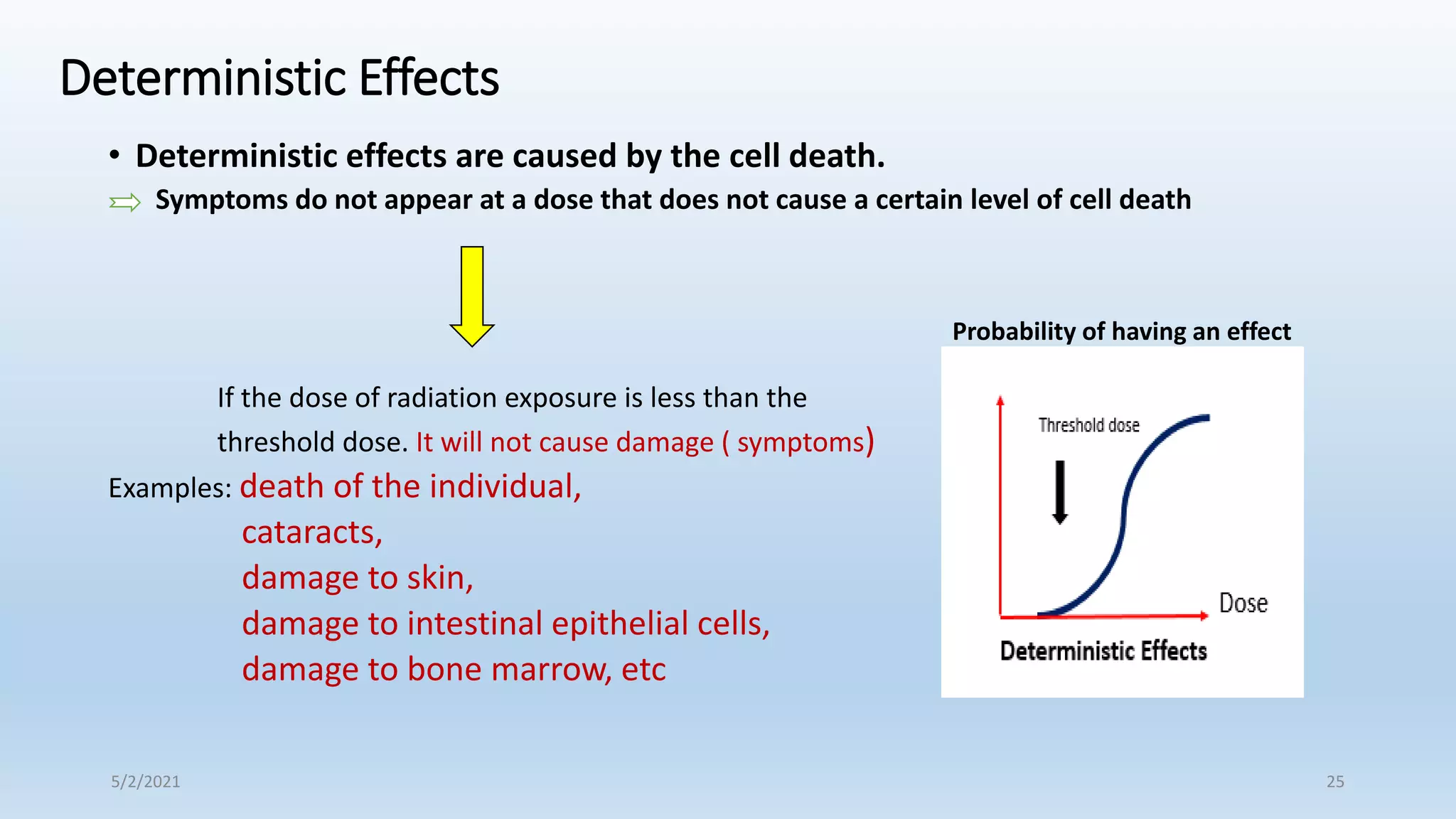 Deterministic Effects

• Deterministic effects are caused by the cell death.

Symptoms do not appear at a dose that does not cause a certain level of cell death

If the dose of radiation exposure is less than the threshold dose. It will not cause damage ( symptoms)

Examples: death of the individual,
cataracts,
damage to skin,
damage to intestinal epithelial cells,
damage to bone marrow, etc

Probability of having an effect

Threshold dose

Dose

Deterministic Effects

5/2/2021

25